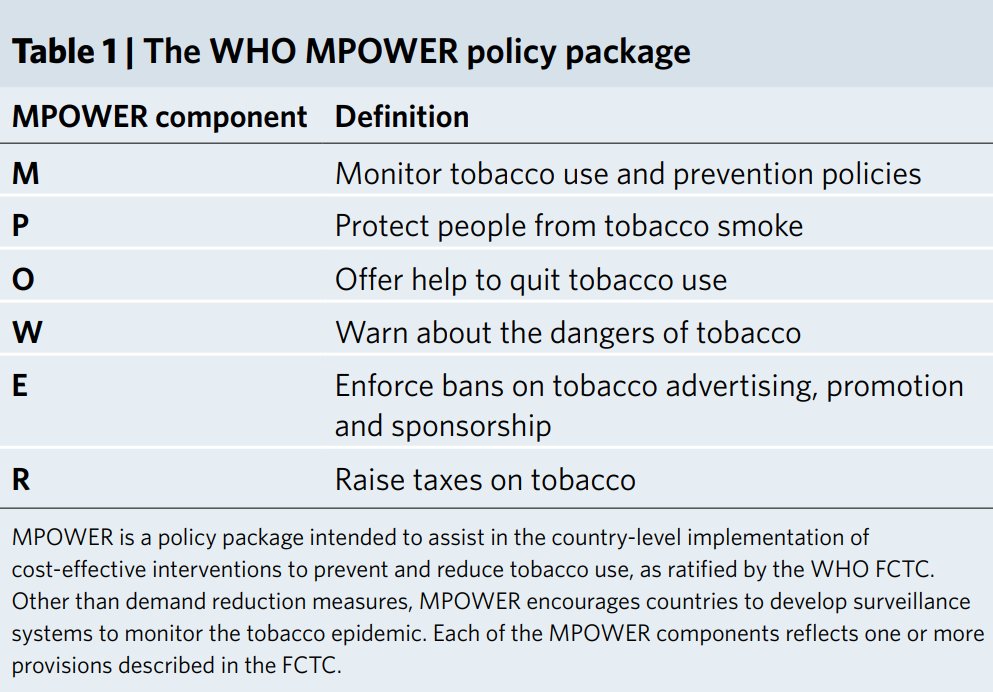 Table 1 | The WHO MPOWER policy package

| MPOWER component | Definition |
|---|---|
| M | Monitor tobacco use and prevention policies |
| P | Protect people from tobacco smoke |
| O | Offer help to quit tobacco use |
| W | Warn about the dangers of tobacco |
| E | Enforce bans on tobacco advertising, promotion and sponsorship |
| R | Raise taxes on tobacco |

MPOWER is a policy package intended to assist in the country-level implementation of cost-effective interventions to prevent and reduce tobacco use, as ratified by the WHO FCTC. Other than demand reduction measures, MPOWER encourages countries to develop surveillance systems to monitor the tobacco epidemic. Each of the MPOWER components reflects one or more provisions described in the FCTC.